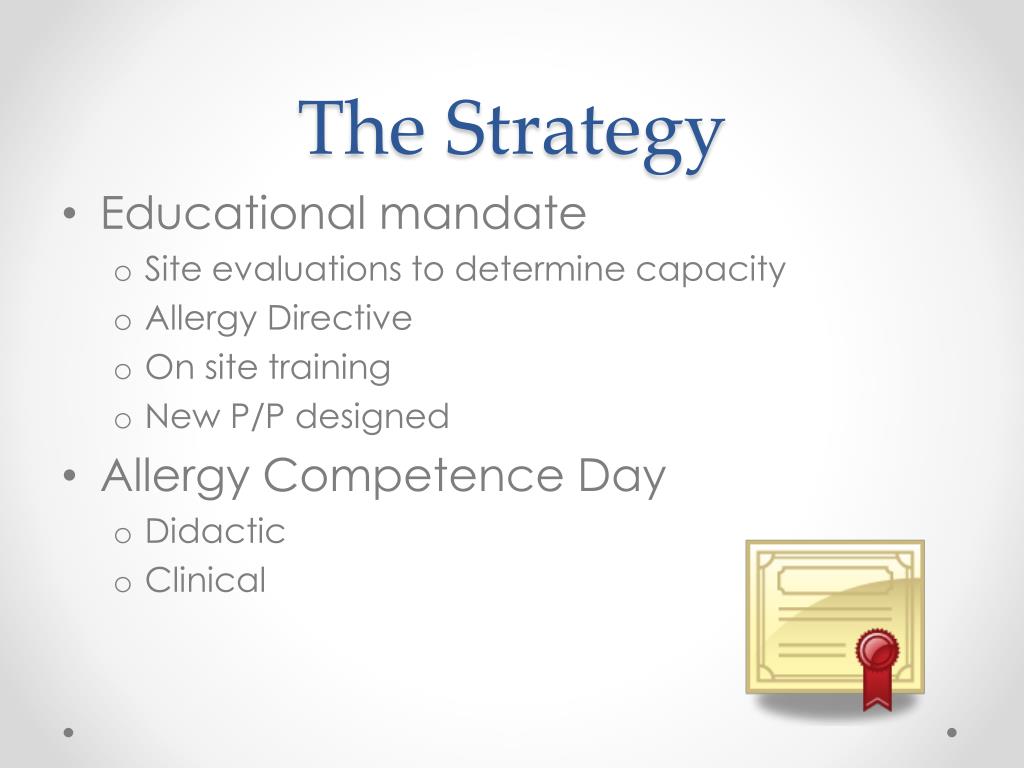 The Strategy

• Educational mandate
  o Site evaluations to determine capacity
  o Allergy Directive
  o On site training
  o New P/P designed
• Allergy Competence Day
  o Didactic
  o Clinical